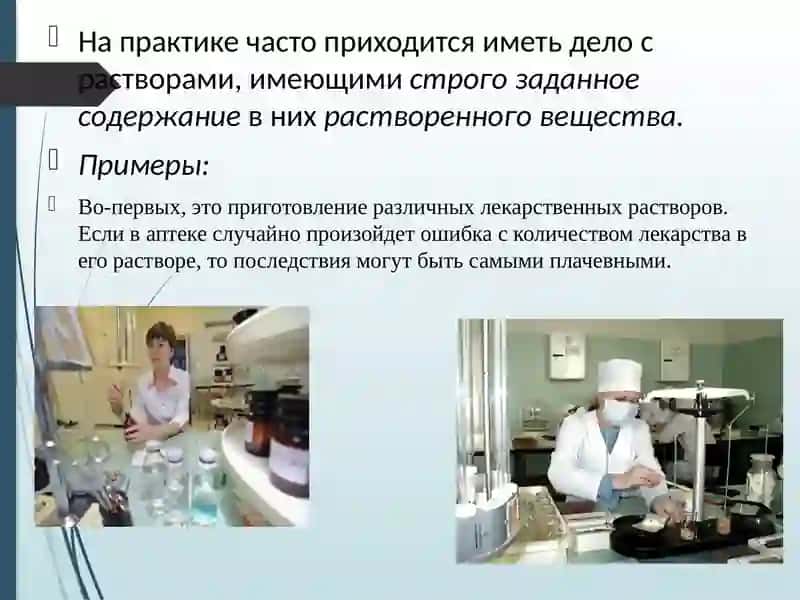 На практике часто приходится иметь дело с растворами, имеющими строго заданное содержание в них растворенного вещества.

Примеры:

Во-первых, это приготовление различных лекарственных растворов. Если в аптеке случайно произойдет ошибка с количеством лекарства в его растворе, то последствия могут быть самыми плачевными.